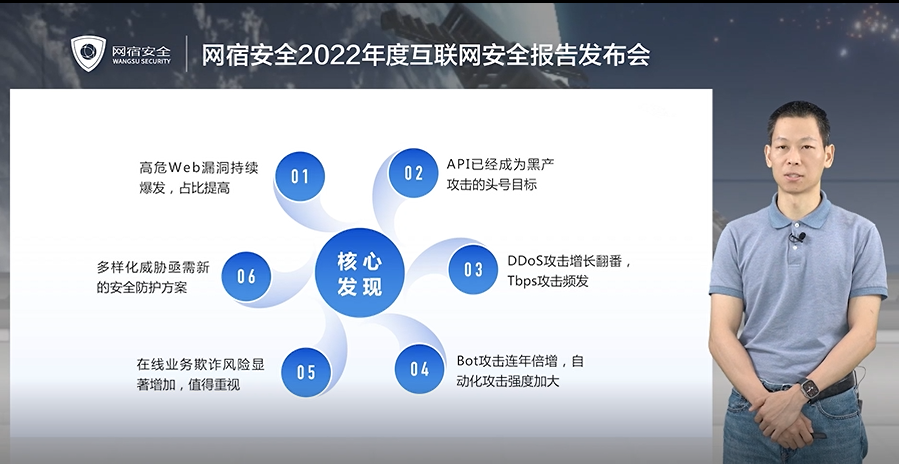 网宿安全
WANGSU SECURITY

网宿安全2022年度互联网安全报告发布会

核心发现

01
高危Web漏洞持续爆发，占比提高

02
API已经成为黑产攻击的头号目标

03
DDoS攻击增长翻番，Tbps攻击频发

04
Bot攻击连年倍增，自动化攻击强度加大

05
在线业务欺诈风险显著增加，值得重视

06
多样化威胁亟需新的安全防护方案